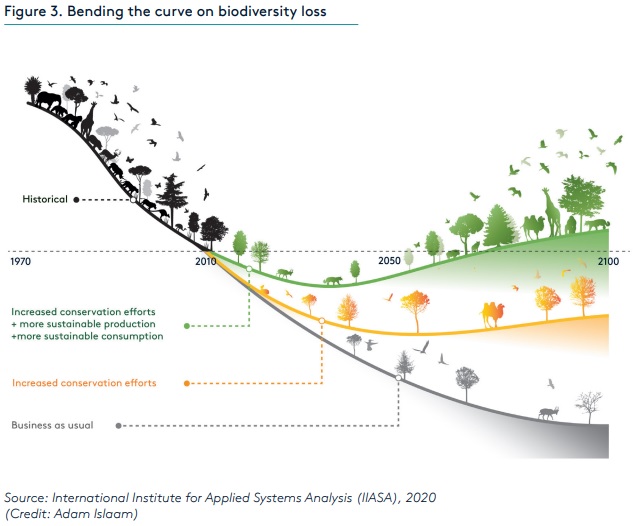 Figure 3. Bending the curve on biodiversity loss

Historical

1970

2010

2050

2100

Increased conservation efforts + more sustainable production +more sustainable consumption

Increased conservation efforts

Business as usual

Source: International Institute for Applied Systems Analysis (IIASA), 2020 (Credit: Adam Islaam)